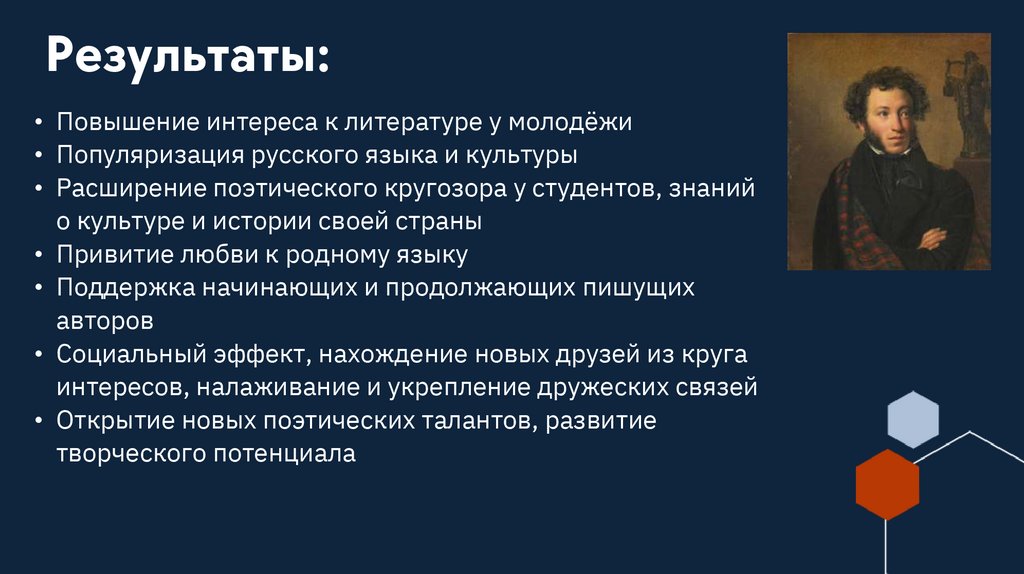 Результаты:

• Повышение интереса к литературе у молодёжи
• Популяризация русского языка и культуры
• Расширение поэтического кругозора у студентов, знаний о культуре и истории своей страны
• Привитие любви к родному языку
• Поддержка начинающих и продолжающих пишущих авторов
• Социальный эффект, нахождение новых друзей из круга интересов, налаживание и укрепление дружеских связей
• Открытие новых поэтических талантов, развитие творческого потенциала